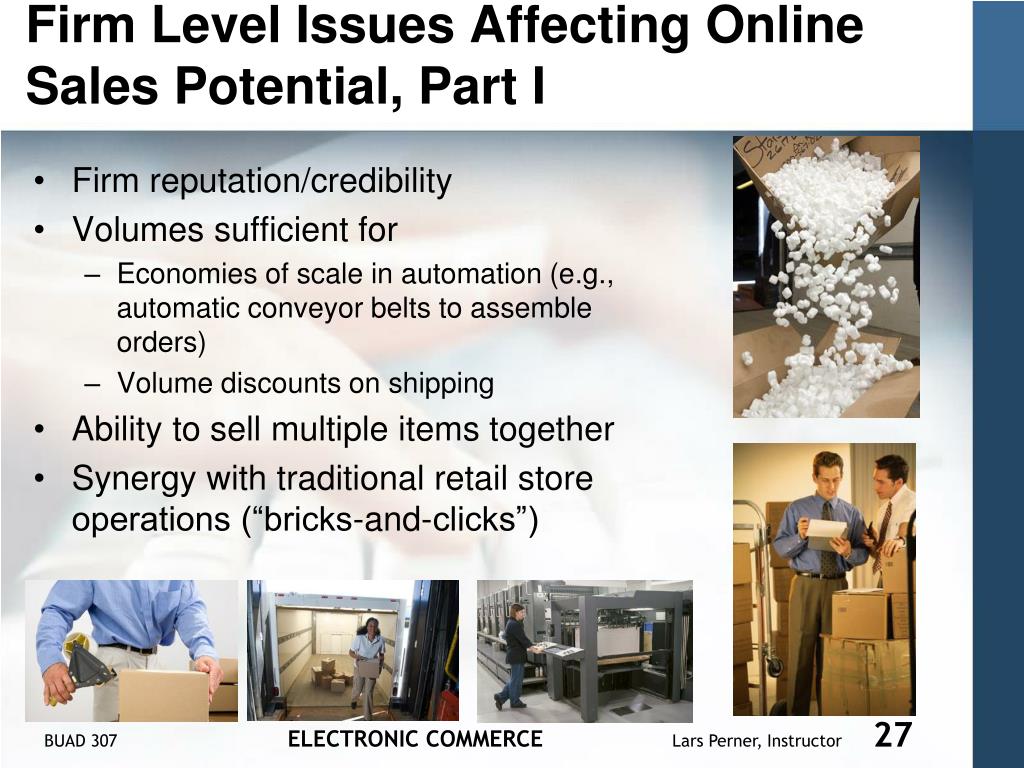 Firm Level Issues Affecting Online Sales Potential, Part I

• Firm reputation/credibility
• Volumes sufficient for
– Economies of scale in automation (e.g., automatic conveyor belts to assemble orders)
– Volume discounts on shipping
• Ability to sell multiple items together
• Synergy with traditional retail store operations (“bricks-and-clicks”)

BUAD 307 ELECTRONIC COMMERCE Lars Perner, Instructor 27